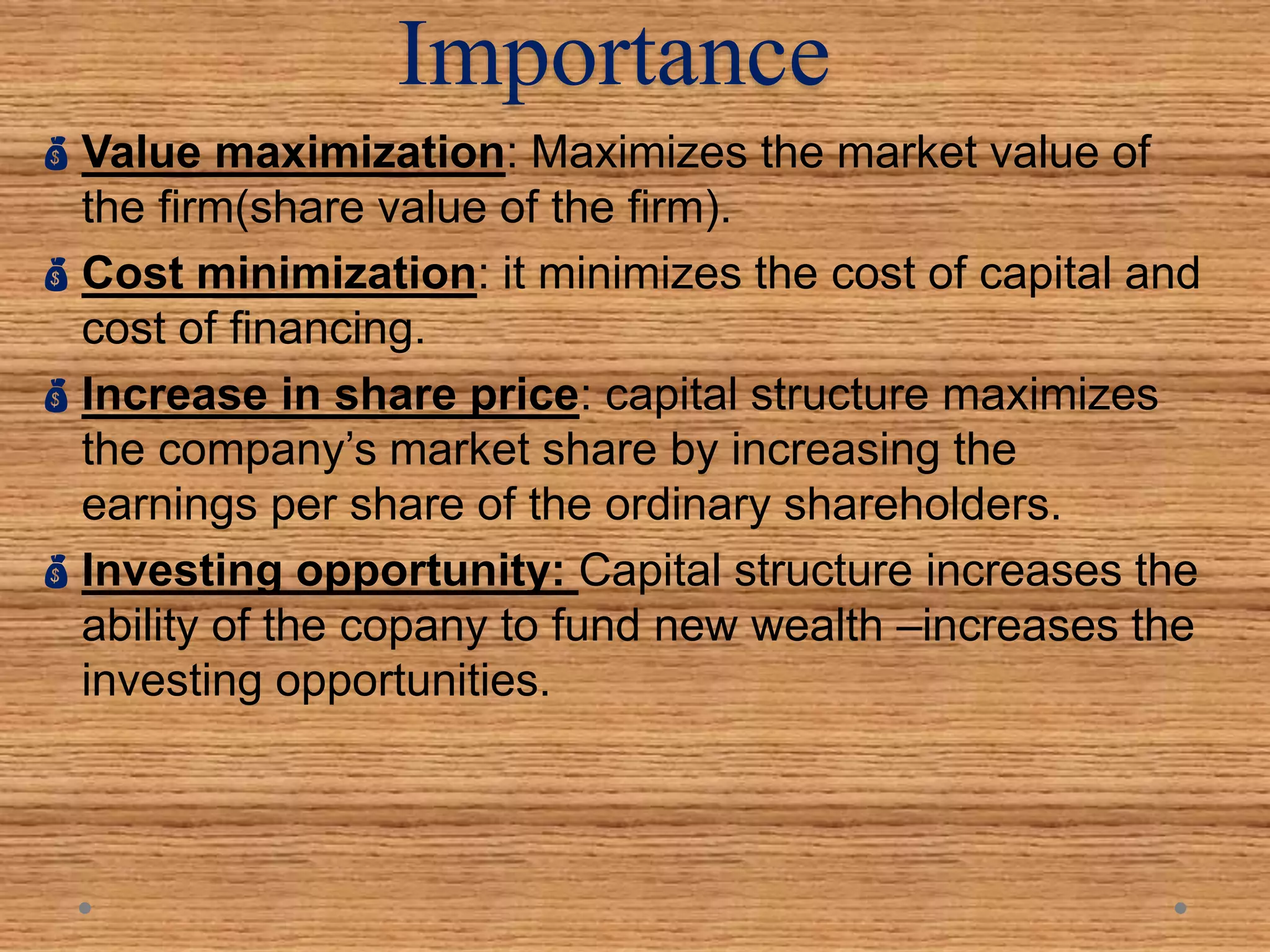 Importance

Value maximization: Maximizes the market value of the firm(share value of the firm).

Cost minimization: it minimizes the cost of capital and cost of financing.

Increase in share price: capital structure maximizes the company’s market share by increasing the earnings per share of the ordinary shareholders.

Investing opportunity: Capital structure increases the ability of the copany to fund new wealth –increases the investing opportunities.